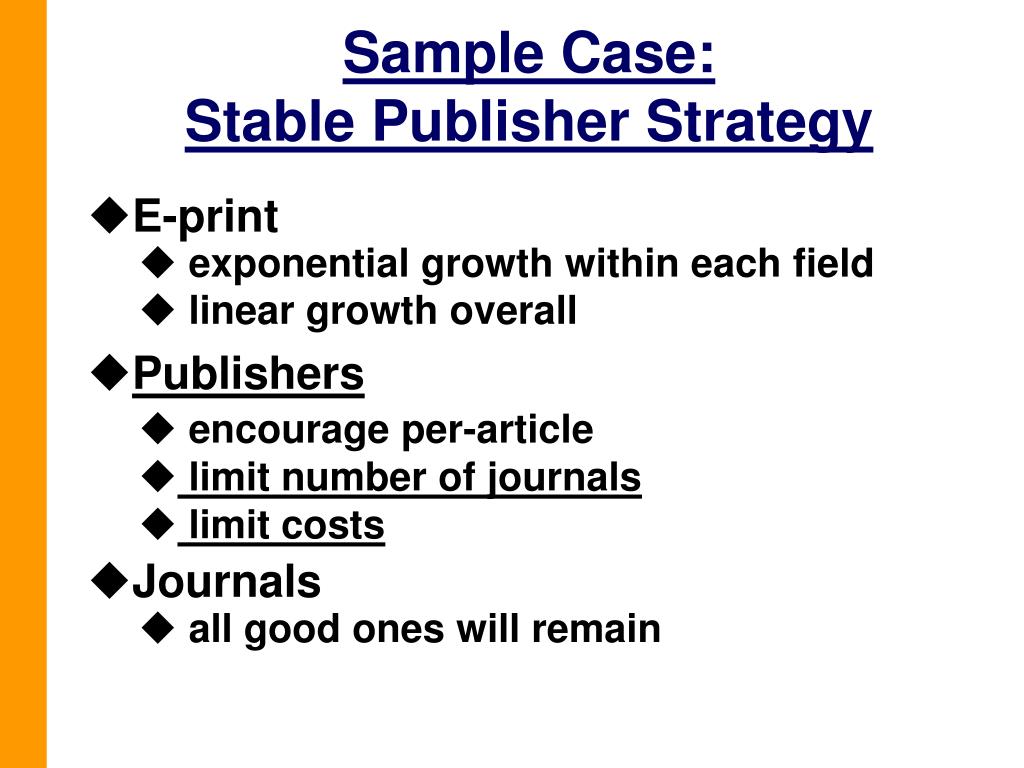 Sample Case:
Stable Publisher Strategy

◆E-print
◆ exponential growth within each field
◆ linear growth overall

◆Publishers
◆ encourage per-article
◆ limit number of journals
◆ limit costs

◆Journals
◆ all good ones will remain